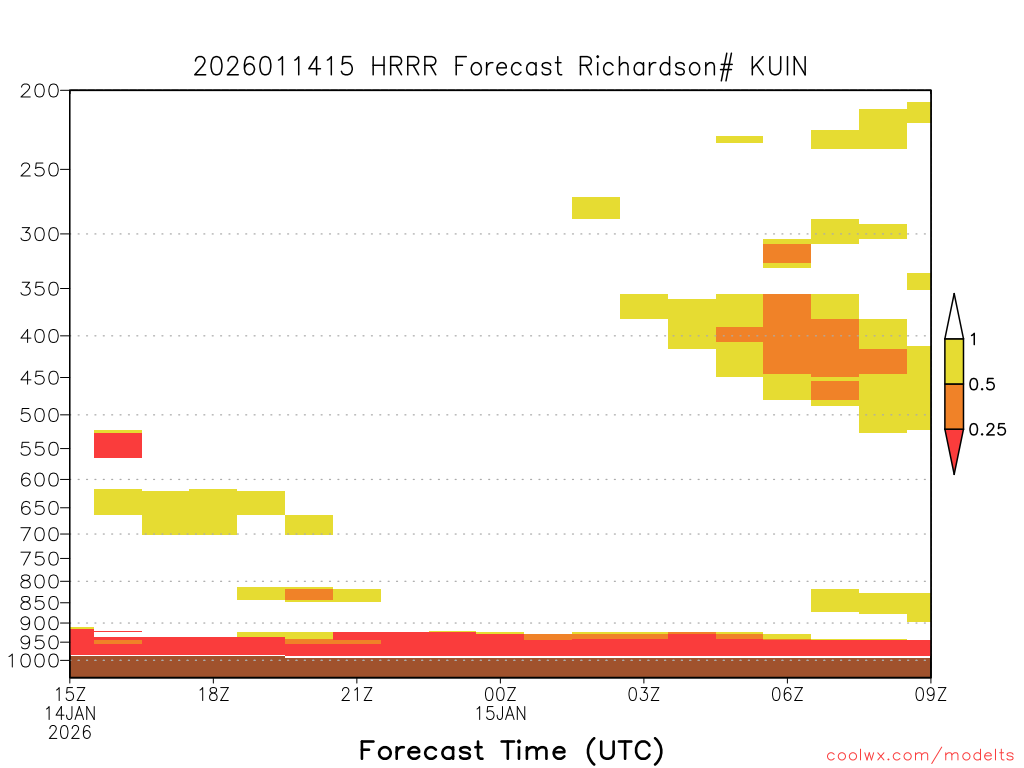 2026011415 HRRR Forecast Richardson# KUIN

200
250
300
350
400
450
500
550
600
650
700
750
800
850
900
950
1000

1
0.5
0.25

15Z
14JAN
2026
18Z
21Z
00Z
15JAN
03Z
06Z
09Z

Forecast Time (UTC)

coolwx.com/modelts